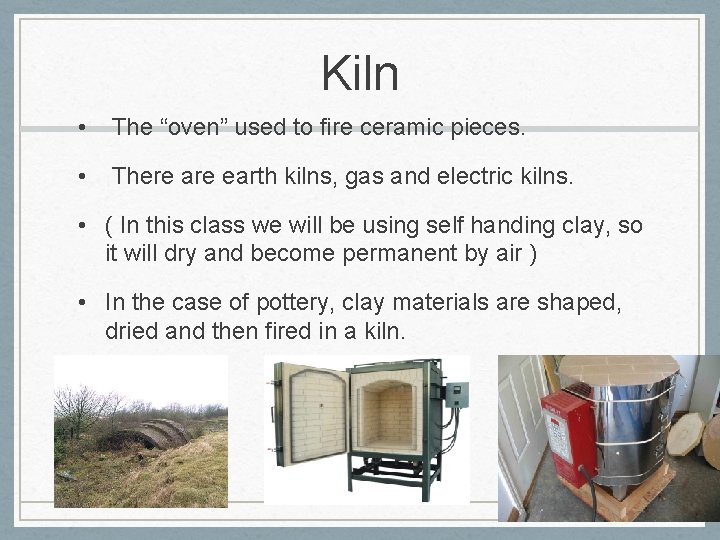 Kiln

• The “oven” used to fire ceramic pieces.

• There are earth kilns, gas and electric kilns.

• ( In this class we will be using self handing clay, so it will dry and become permanent by air )

• In the case of pottery, clay materials are shaped, dried and then fired in a kiln.